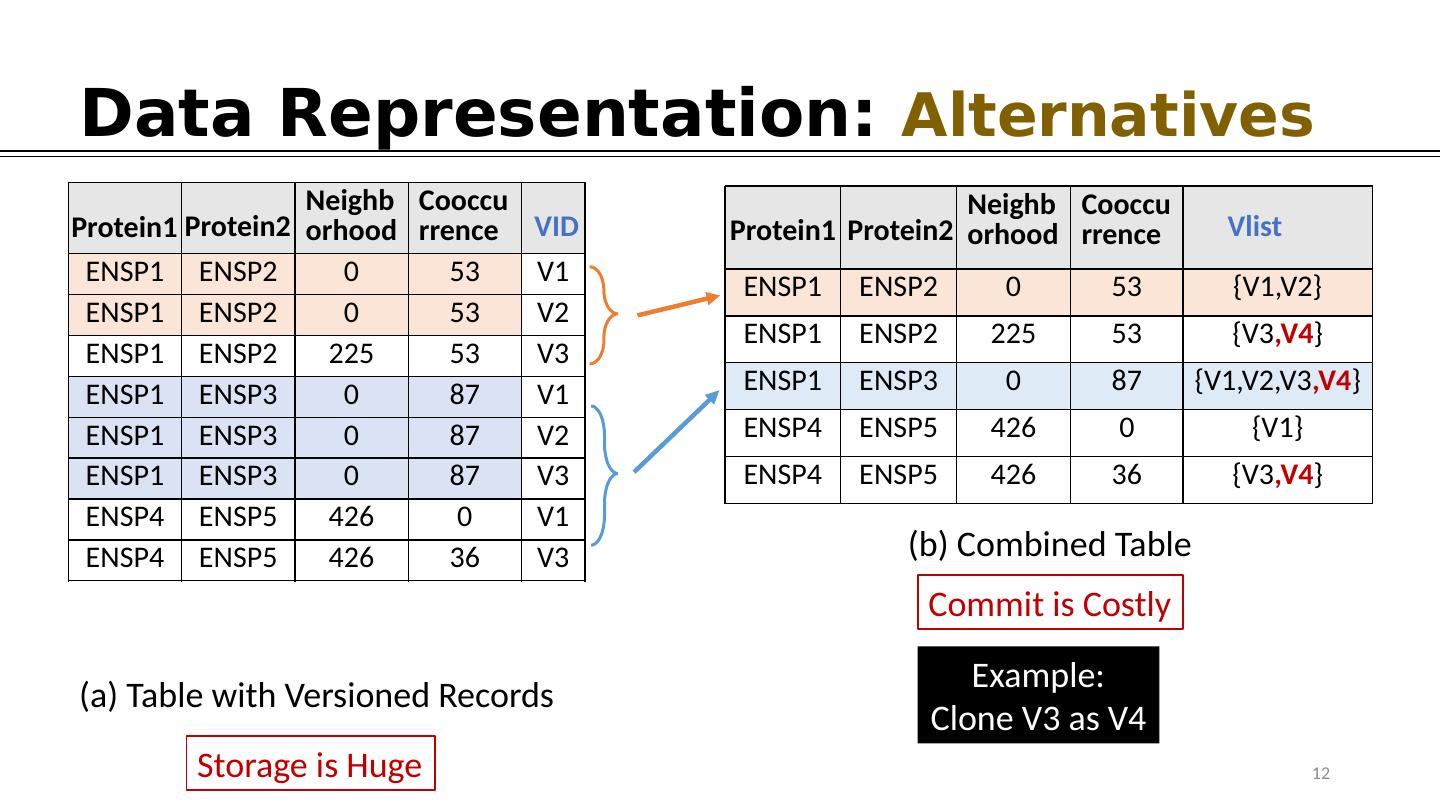 Data Representation: Alternatives

| Protein1 | Protein2 | Neighborhood | Cooccurrence | VID |
|---|---|---|---|---|
| ENSP1 | ENSP2 | 0 | 53 | V1 |
| ENSP1 | ENSP2 | 0 | 53 | V2 |
| ENSP1 | ENSP2 | 225 | 53 | V3 |
| ENSP1 | ENSP3 | 0 | 87 | V1 |
| ENSP1 | ENSP3 | 0 | 87 | V2 |
| ENSP1 | ENSP3 | 0 | 87 | V3 |
| ENSP4 | ENSP5 | 426 | 0 | V1 |
| ENSP4 | ENSP5 | 426 | 36 | V3 |

(a) Table with Versioned Records

Storage is Huge

| Protein1 | Protein2 | Neighborhood | Cooccurrence | Vlist |
|---|---|---|---|---|
| ENSP1 | ENSP2 | 0 | 53 | {V1,V2} |
| ENSP1 | ENSP2 | 225 | 53 | {V3,V4} |
| ENSP1 | ENSP3 | 0 | 87 | {V1,V2,V3,V4} |
| ENSP4 | ENSP5 | 426 | 0 | {V1} |
| ENSP4 | ENSP5 | 426 | 36 | {V3,V4} |

(b) Combined Table

Commit is Costly

Example: Clone V3 as V4

12